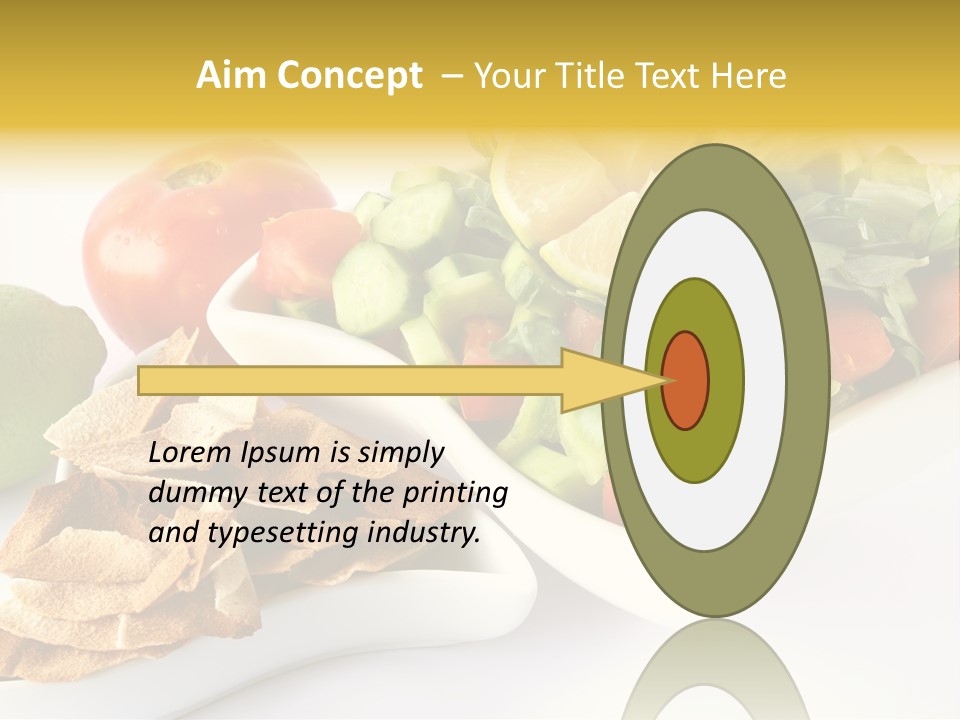 Aim Concept – Your Title Text Here

Lorem Ipsum is simply dummy text of the printing and typesetting industry.